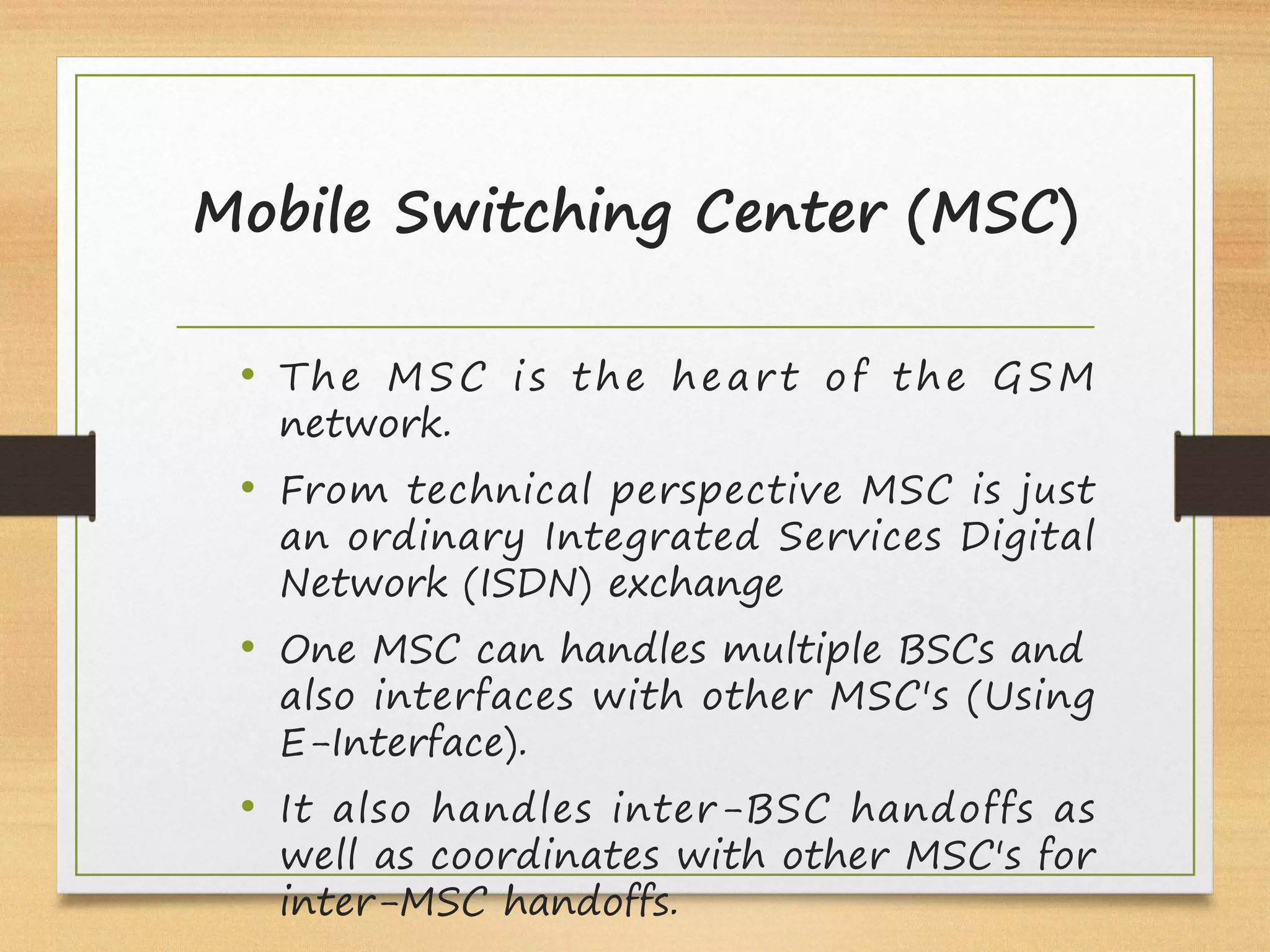 Mobile Switching Center (MSC)

• The MSC is the heart of the GSM network.

• From technical perspective MSC is just an ordinary Integrated Services Digital Network (ISDN) exchange

• One MSC can handles multiple BSCs and also interfaces with other MSC's (Using E-Interface).

• It also handles inter-BSC handoffs as well as coordinates with other MSC's for inter-MSC handoffs.